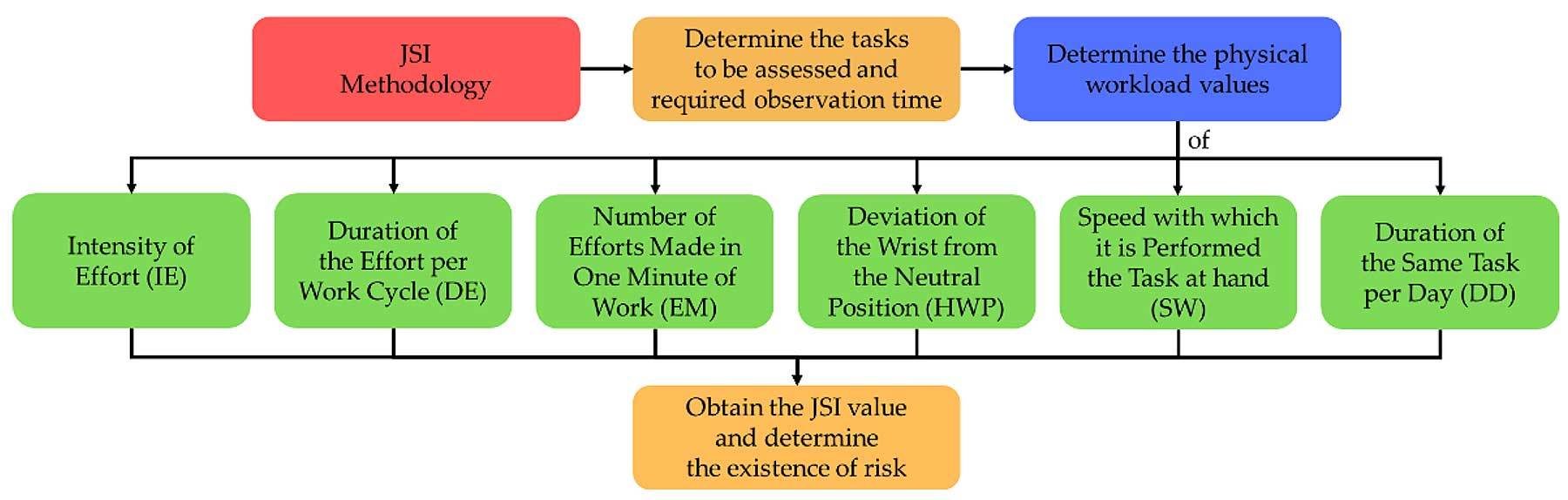 JSI Methodology

Determine the tasks to be assessed and required observation time

Determine the physical workload values

of

Intensity of Effort (IE)

Duration of the Effort per Work Cycle (DE)

Number of Efforts Made in One Minute of Work (EM)

Deviation of the Wrist from the Neutral Position (HWP)

Speed with which it is Performed the Task at hand (SW)

Duration of the Same Task per Day (DD)

Obtain the JSI value and determine the existence of risk